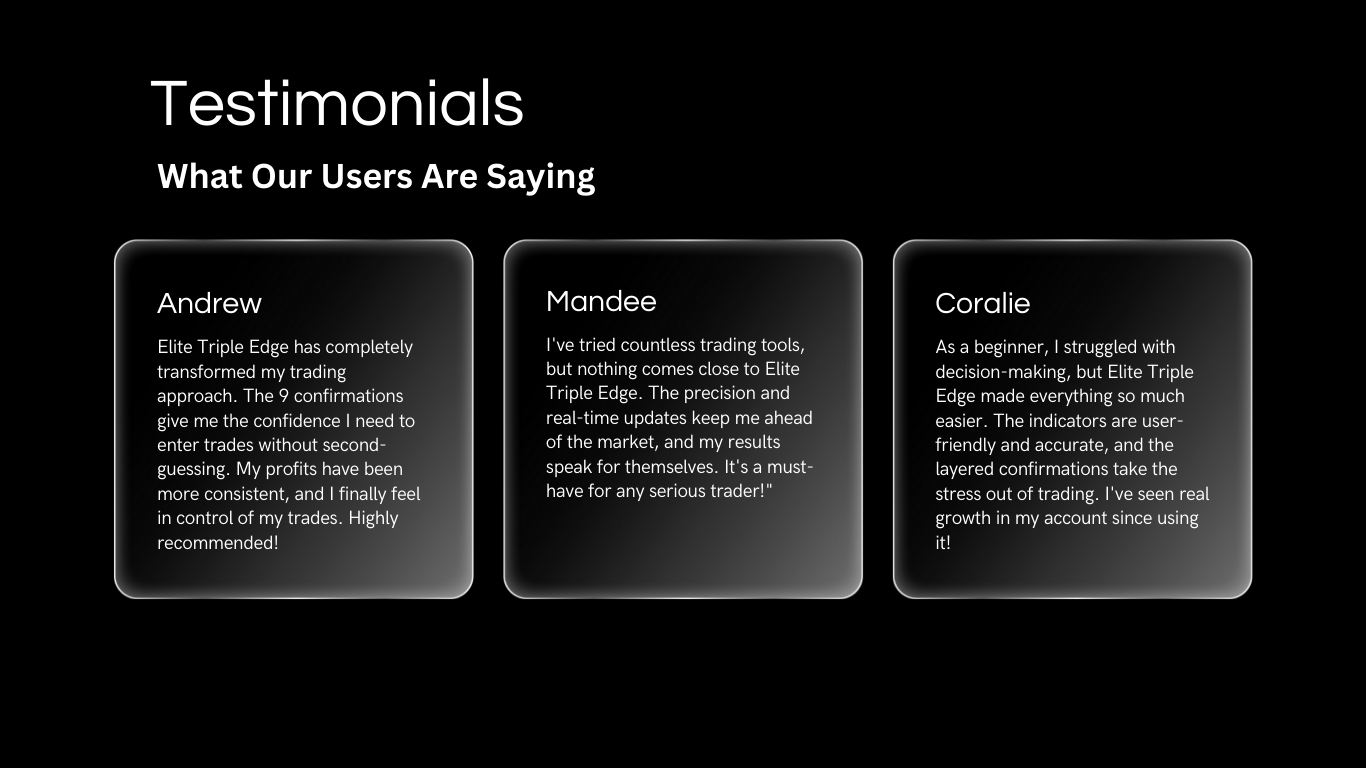 Testimonials

What Our Users Are Saying

Andrew

Elite Triple Edge has completely transformed my trading approach. The 9 confirmations give me the confidence I need to enter trades without second-guessing. My profits have been more consistent, and I finally feel in control of my trades. Highly recommended!

Mandee

I've tried countless trading tools, but nothing comes close to Elite Triple Edge. The precision and real-time updates keep me ahead of the market, and my results speak for themselves. It's a must-have for any serious trader!"

Coralie

As a beginner, I struggled with decision-making, but Elite Triple Edge made everything so much easier. The indicators are user-friendly and accurate, and the layered confirmations take the stress out of trading. I've seen real growth in my account since using it!